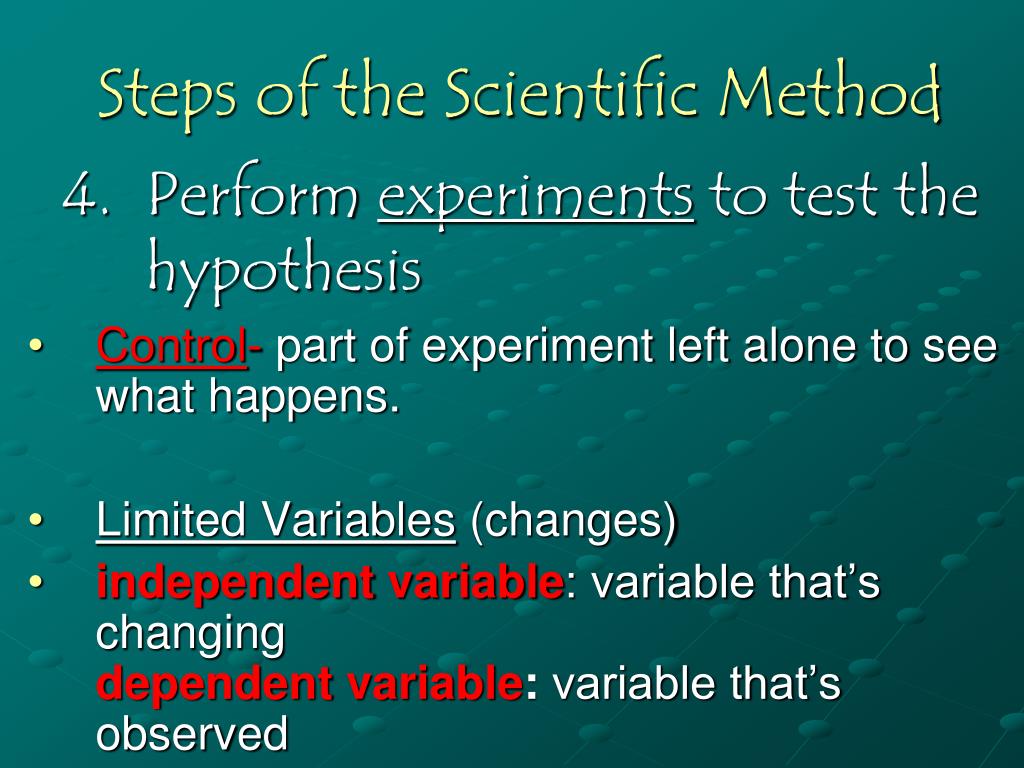 Steps of the Scientific Method

4. Perform experiments to test the hypothesis

• Control- part of experiment left alone to see what happens.

• Limited Variables (changes)
• independent variable: variable that's changing
dependent variable: variable that's observed